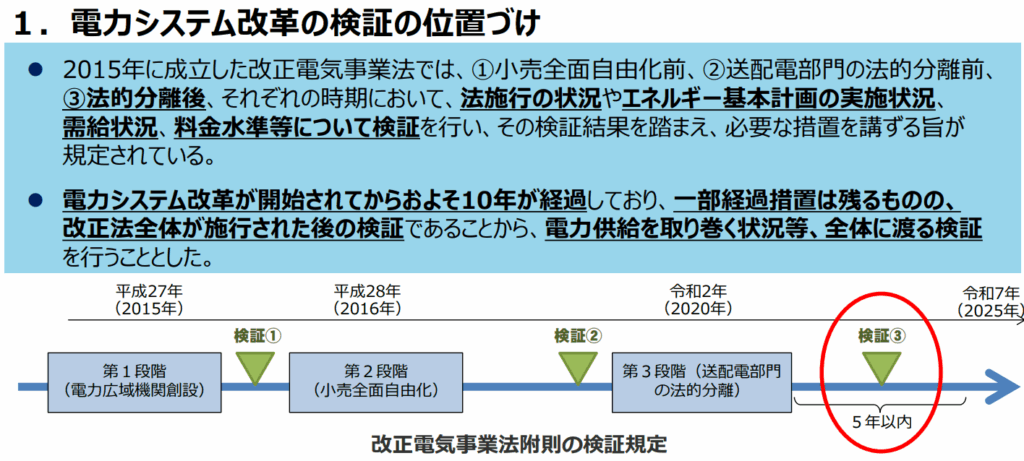 1．電力システム改革の検証の位置づけ

● 2015年に成立した改正電気事業法では、①小売全面自由化前、②送配電部門の法的分離前、③法的分離後、それぞれの時期において、法施行の状況やエネルギー基本計画の実施状況、需給状況、料金水準等について検証を行い、その検証結果を踏まえ、必要な措置を講ずる旨が規定されている。

● 電力システム改革が開始されてからおよそ10年が経過しており、一部経過措置は残るものの、改正法全体が施行された後の検証であることから、電力供給を取り巻く状況等、全体に渡る検証を行うこととした。

平成27年（2015年）

平成28年（2016年）

令和2年（2020年）

令和7年（2025年）

検証①

検証②

検証③

第１段階（電力広域機関創設）

第２段階（小売全面自由化）

第３段階（送配電部門の法的分離）

５年以内

改正電気事業法附則の検証規定